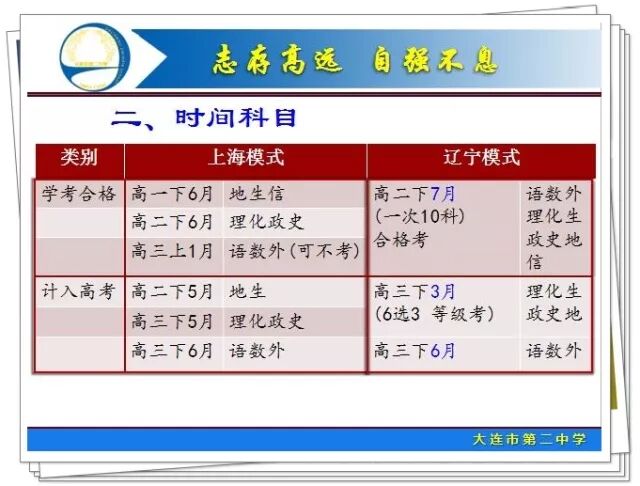 志存高远　自强不息

二、时间科目

| 类别 | 上海模式 | | 辽宁模式 | |
|---|---|---|---|---|
| 学考合格 | 高一下6月 | 地生信 | 高二下7月 (一次10科) 合格考 | 语数外 理化生 政史地 信 |
| | 高二下6月 | 理化政史 | | |
| | 高三上1月 | 语数外(可不考) | | |
| 计入高考 | 高二下5月 | 地生 | 高三下3月 (6选3 等级考) | 理化生 政史地 |
| | 高三下5月 | 理化政史 | | |
| | 高三下6月 | 语数外 | 高三下6月 | 语数外 |

大连市第二中学